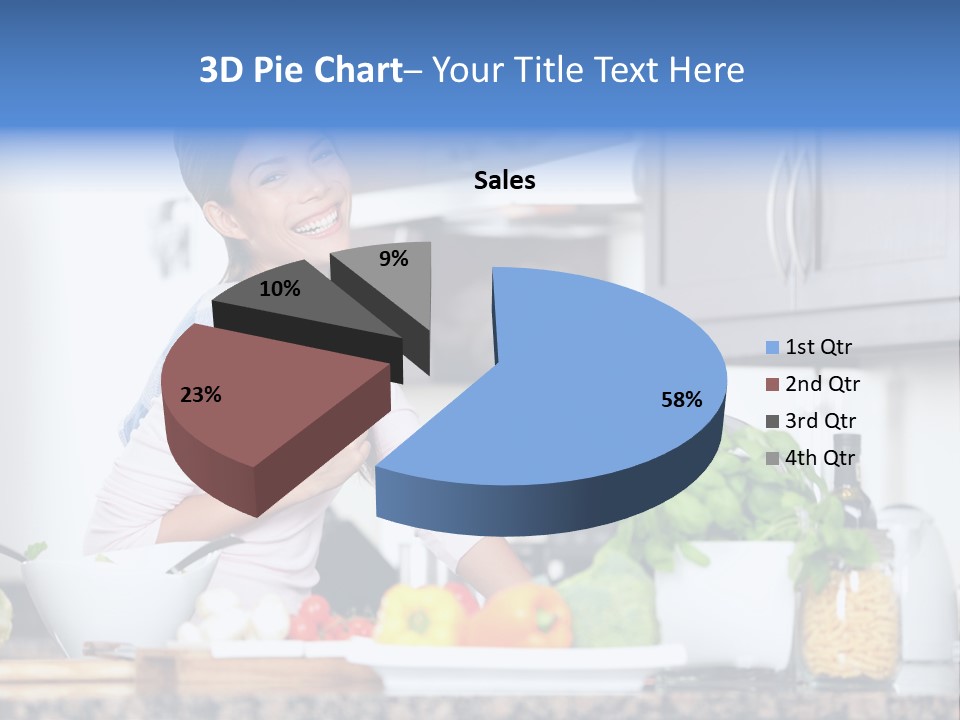 3D Pie Chart– Your Title Text Here

Sales

9%

10%

23%

58%

1st Qtr
2nd Qtr
3rd Qtr
4th Qtr